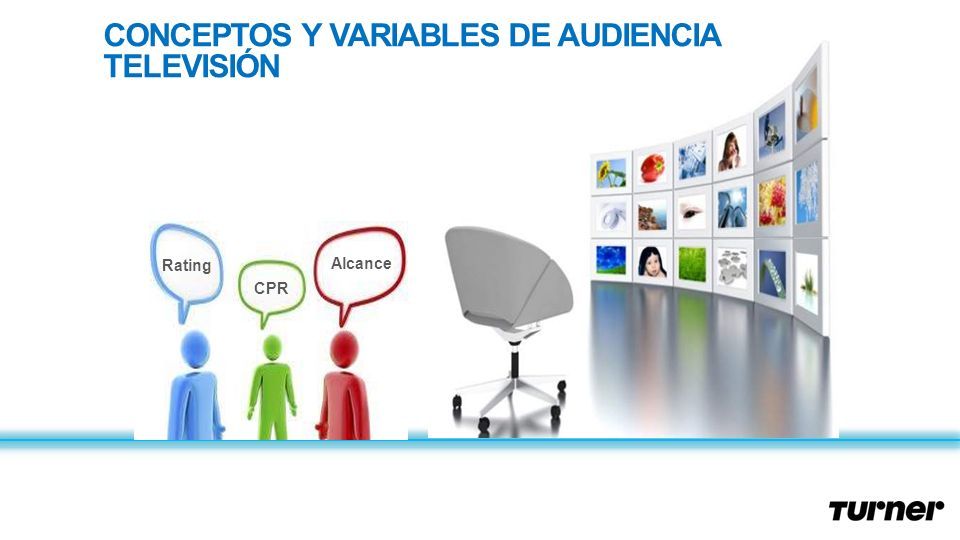 CONCEPTOS Y VARIABLES DE AUDIENCIA TELEVISIÓN

Rating

CPR

Alcance

turner